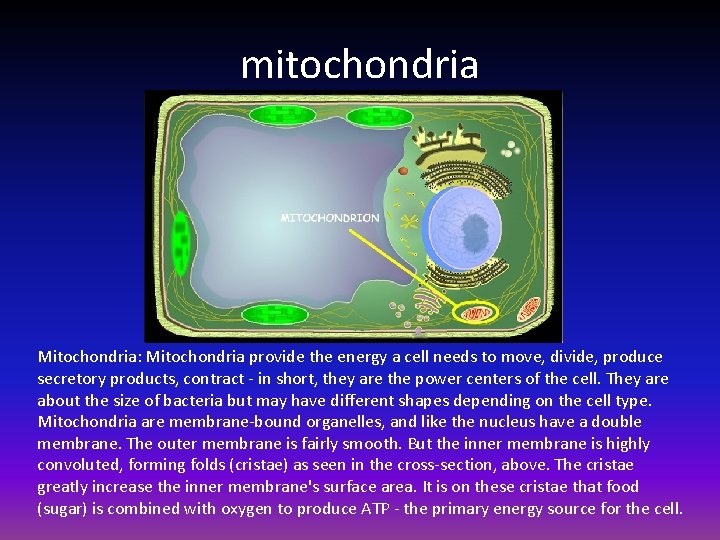 mitochondria

MITOCHONDRION

Mitochondria: Mitochondria provide the energy a cell needs to move, divide, produce secretory products, contract - in short, they are the power centers of the cell. They are about the size of bacteria but may have different shapes depending on the cell type. Mitochondria are membrane-bound organelles, and like the nucleus have a double membrane. The outer membrane is fairly smooth. But the inner membrane is highly convoluted, forming folds (cristae) as seen in the cross-section, above. The cristae greatly increase the inner membrane's surface area. It is on these cristae that food (sugar) is combined with oxygen to produce ATP - the primary energy source for the cell.